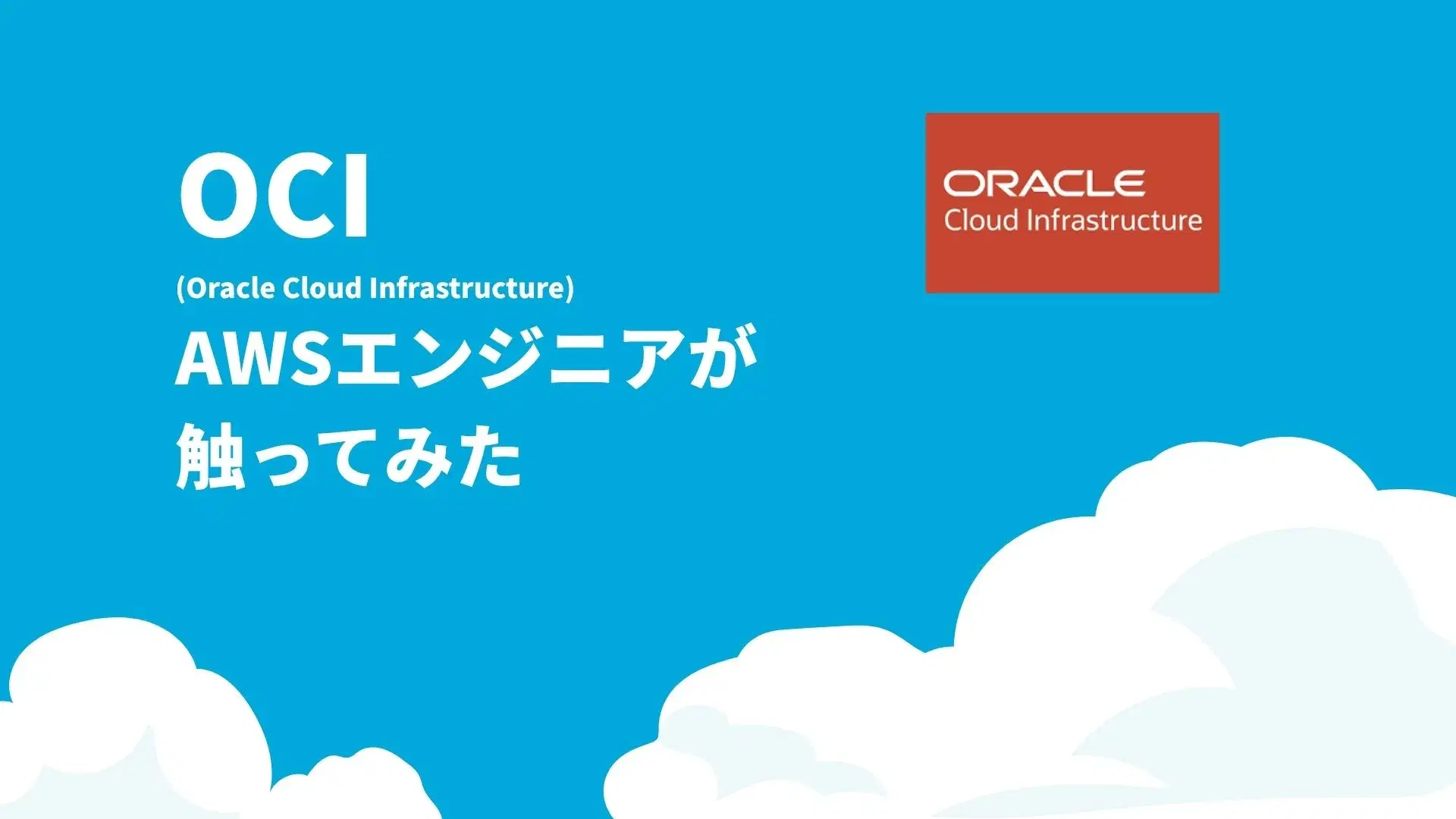 OCI
(Oracle Cloud Infrastructure)
AWSエンジニアが
触ってみた

ORACLE
Cloud Infrastructure